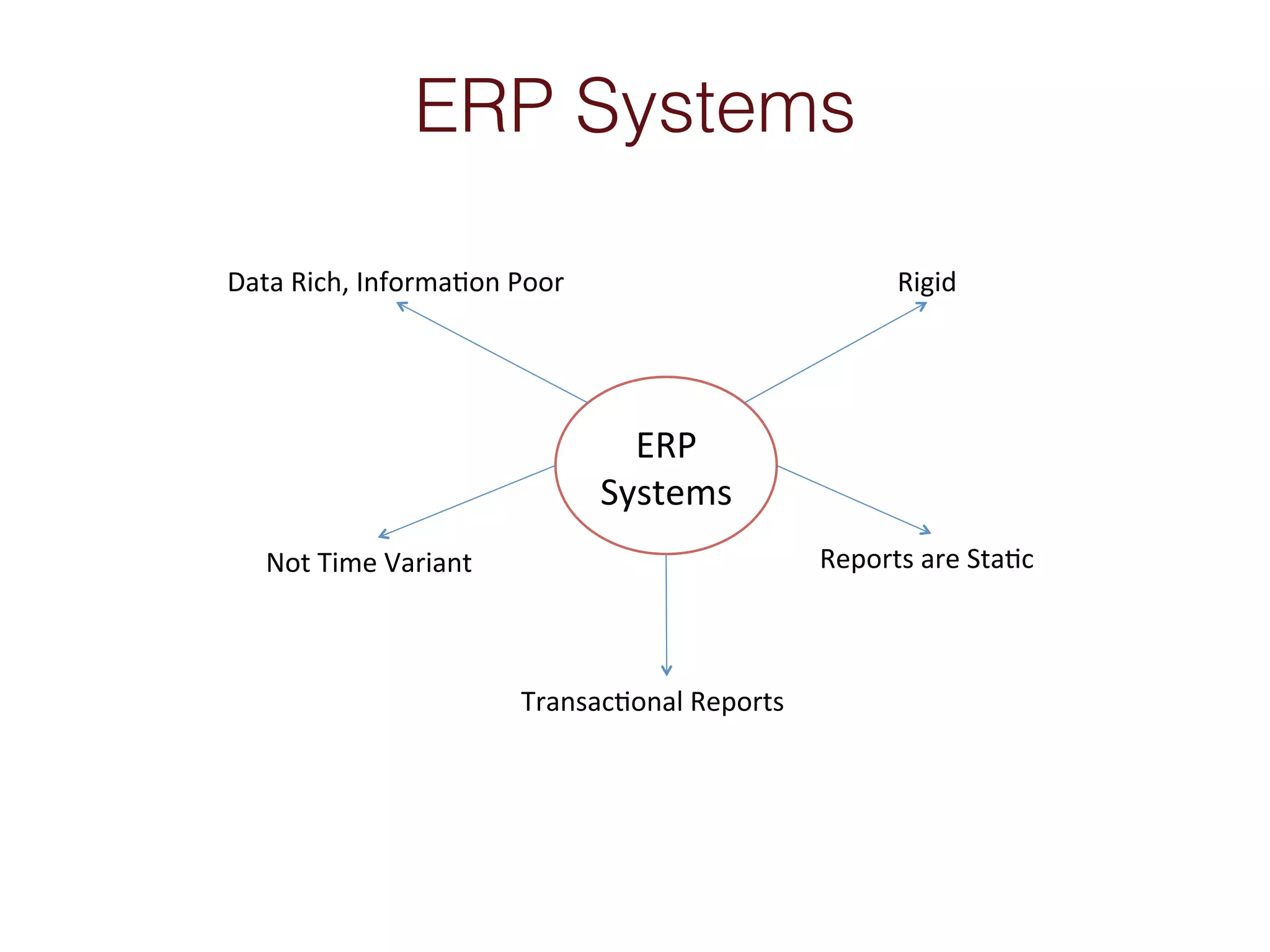 ERP Systems

Data Rich, Information Poor

Rigid

ERP Systems

Not Time Variant

Reports are Static

Transactional Reports